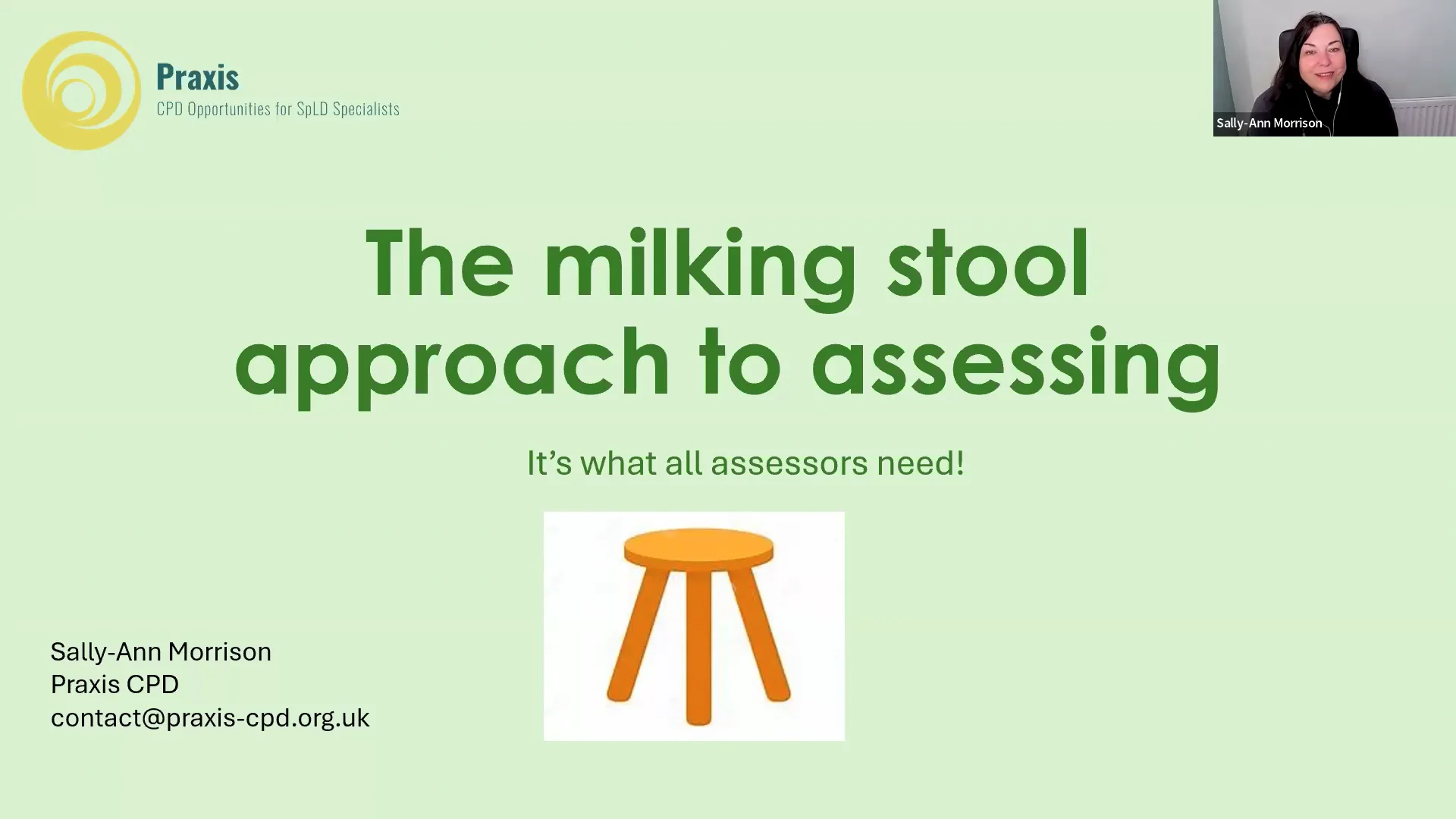 Praxis
CPD Opportunities for SpLD Specialists

Sally-Ann Morrison

The milking stool approach to assessing

It's what all assessors need!

Sally-Ann Morrison
Praxis CPD
contact@praxis-cpd.org.uk